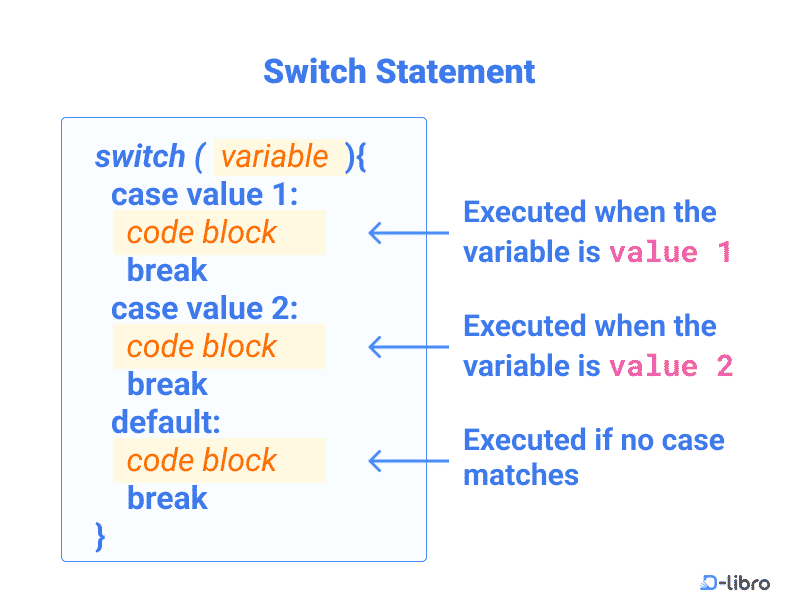 Switch Statement

switch ( variable ){
case value 1:
code block
break
case value 2:
code block
break
default:
code block
break
}

Executed when the variable is value 1

Executed when the variable is value 2

Executed if no case matches

D-libro